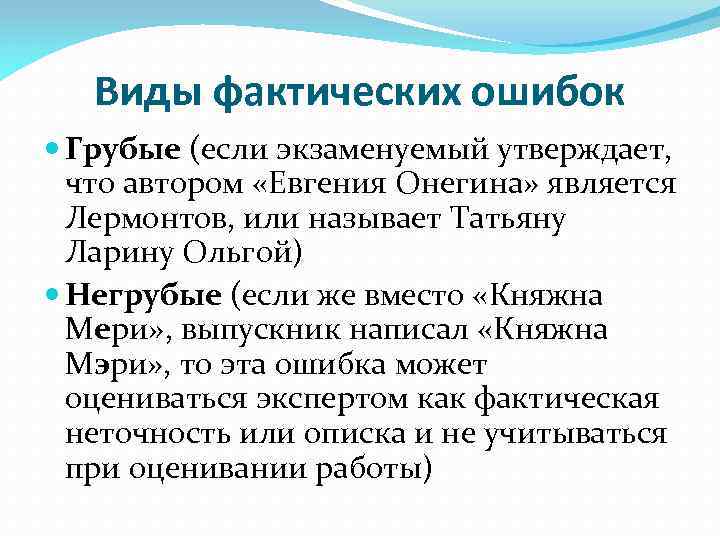 Виды фактических ошибок

Грубые (если экзаменуемый утверждает, что автором «Евгения Онегина» является Лермонтов, или называет Татьяну Ларину Ольгой)

Негрубые (если же вместо «Княжна Мери», выпускник написал «Княжна Мэри», то эта ошибка может оцениваться экспертом как фактическая неточность или описка и не учитываться при оценивании работы)